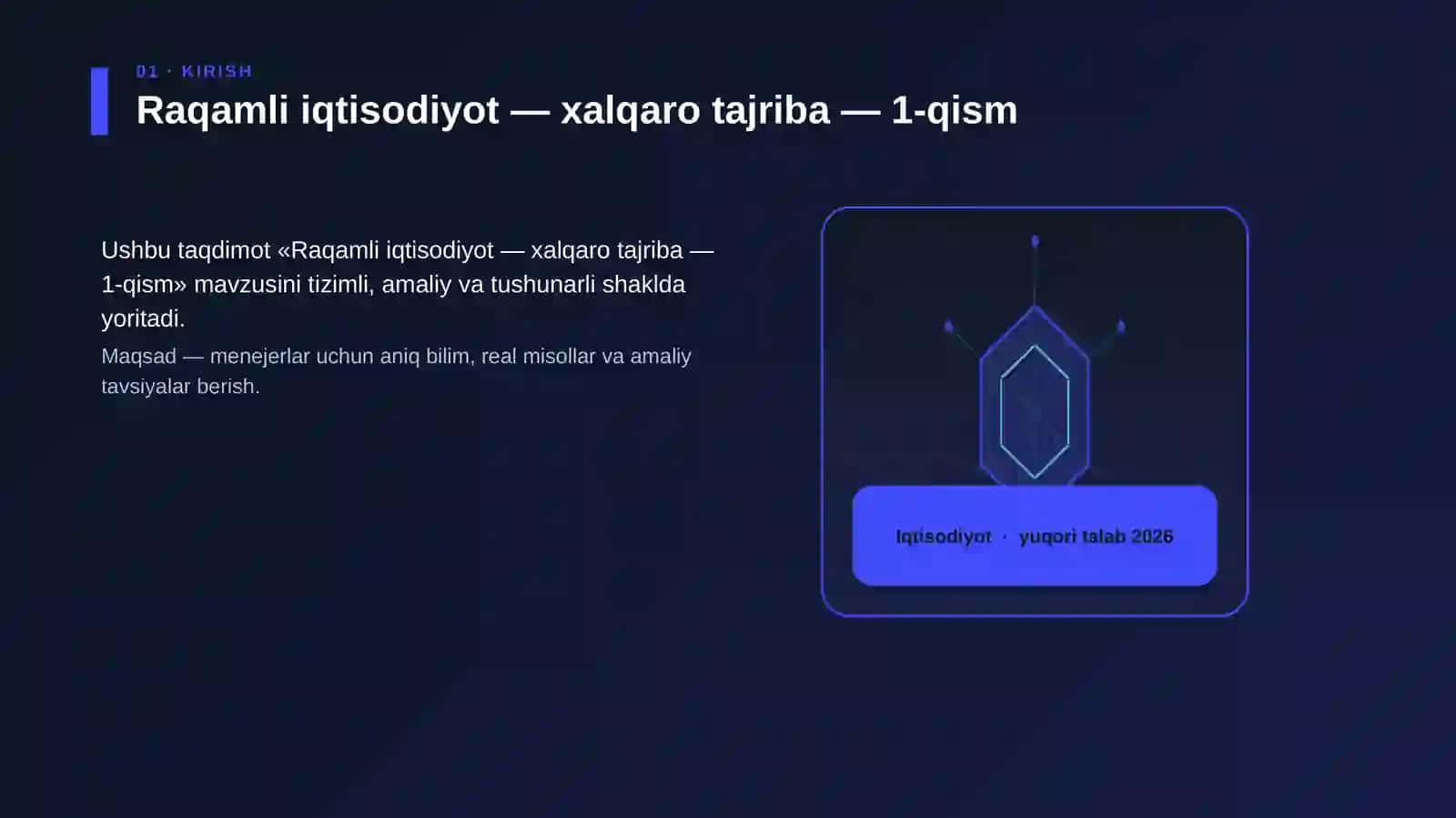 01 · KIRISH

Raqamli iqtisodiyot — xalqaro tajriba — 1-qism

Ushbu taqdimot «Raqamli iqtisodiyot — xalqaro tajriba — 1-qism» mavzusini tizimli, amaliy va tushunarli shaklda yoritadi.

Maqsad — menejerlar uchun aniq bilim, real misollar va amaliy tavsiyalar berish.

Iqtisodiyot · yuqori talab 2026